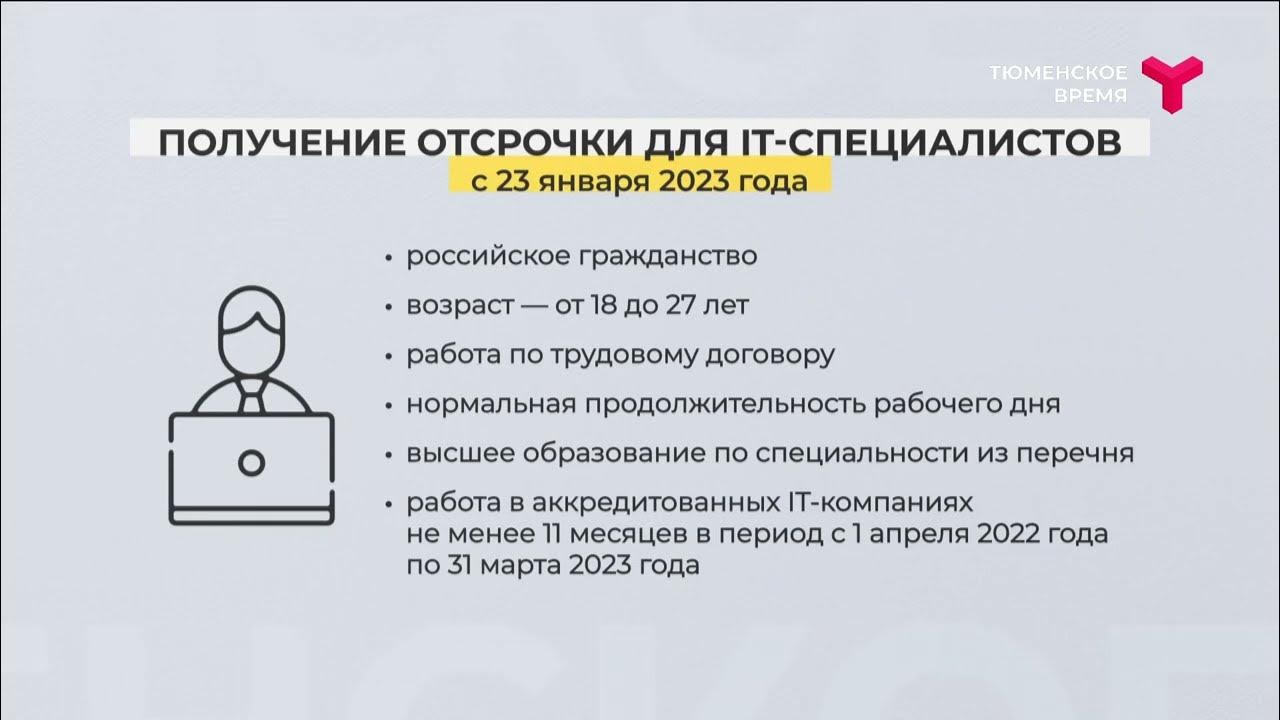 ТЮМЕНСКОЕ ВРЕМЯ

ПОЛУЧЕНИЕ ОТСРОЧКИ ДЛЯ IT-СПЕЦИАЛИСТОВ
с 23 января 2023 года

• российское гражданство
• возраст — от 18 до 27 лет
• работа по трудовому договору
• нормальная продолжительность рабочего дня
• высшее образование по специальности из перечня
• работа в аккредитованных IT-компаниях не менее 11 месяцев в период с 1 апреля 2022 года по 31 марта 2023 года